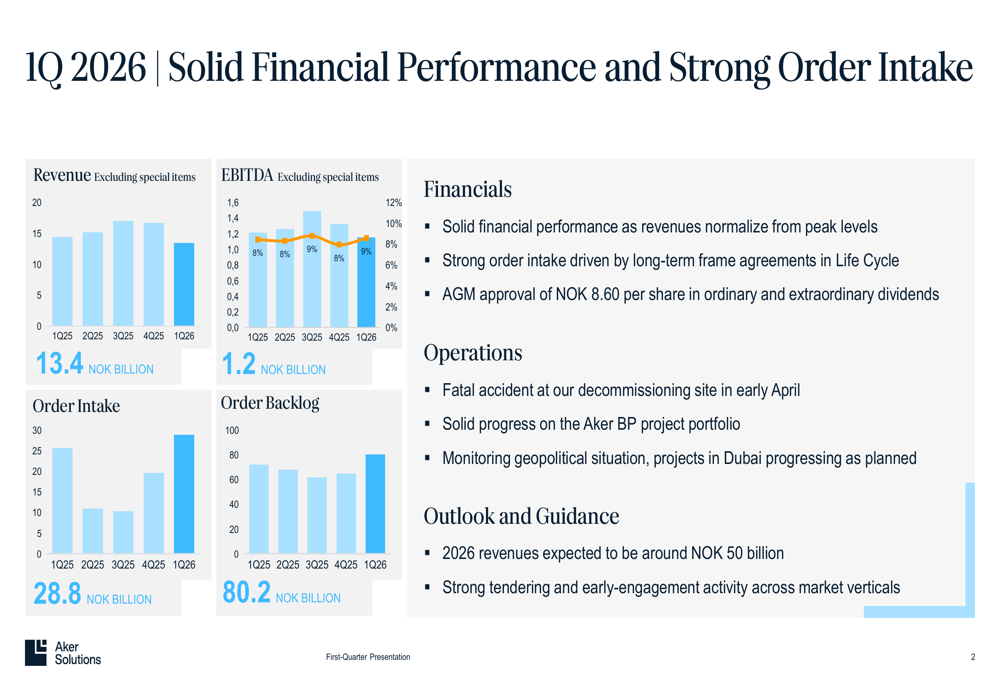 1Q 2026 | Solid Financial Performance and Strong Order Intake

Revenue Excluding special items

20
15
10
5
0
1Q25 2Q25 3Q25 4Q25 1Q26

13.4 NOK BILLION

EBITDA Excluding special items

1,6
1,4
1,2
1,0
0,8
0,6
0,4
0,2
0,0
12%
10%
8%
6%
4%
2%
0%
8% 8% 9% 8% 9%
1Q25 2Q25 3Q25 4Q25 1Q26

1.2 NOK BILLION

Order Intake

30
25
20
15
10
5
0
1Q25 2Q25 3Q25 4Q25 1Q26

28.8 NOK BILLION

Order Backlog

100
80
60
40
20
0
1Q25 2Q25 3Q25 4Q25 1Q26

80.2 NOK BILLION

Financials

▪ Solid financial performance as revenues normalize from peak levels
▪ Strong order intake driven by long-term frame agreements in Life Cycle
▪ AGM approval of NOK 8.60 per share in ordinary and extraordinary dividends

Operations

▪ Fatal accident at our decommissioning site in early April
▪ Solid progress on the Aker BP project portfolio
▪ Monitoring geopolitical situation, projects in Dubai progressing as planned

Outlook and Guidance

▪ 2026 revenues expected to be around NOK 50 billion
▪ Strong tendering and early-engagement activity across market verticals

Aker Solutions

First-Quarter Presentation

2